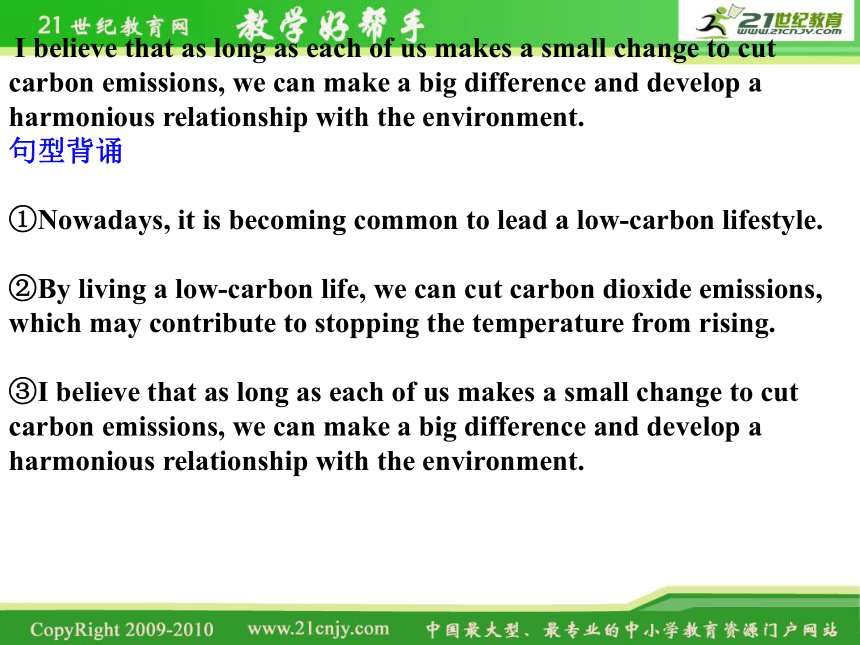 21世纪教育网 教学好帮手 21世纪教育 www.21cnjy.com

I believe that as long as each of us makes a small change to cut carbon emissions, we can make a big difference and develop a harmonious relationship with the environment.

句型背诵

①Nowadays, it is becoming common to lead a low-carbon lifestyle.

②By living a low-carbon life, we can cut carbon dioxide emissions, which may contribute to stopping the temperature from rising.

③I believe that as long as each of us makes a small change to cut carbon emissions, we can make a big difference and develop a harmonious relationship with the environment.

CopyRight 2009-2010 www.21cnjy.com 中国最大型、最专业的中小学教育资源门户网站